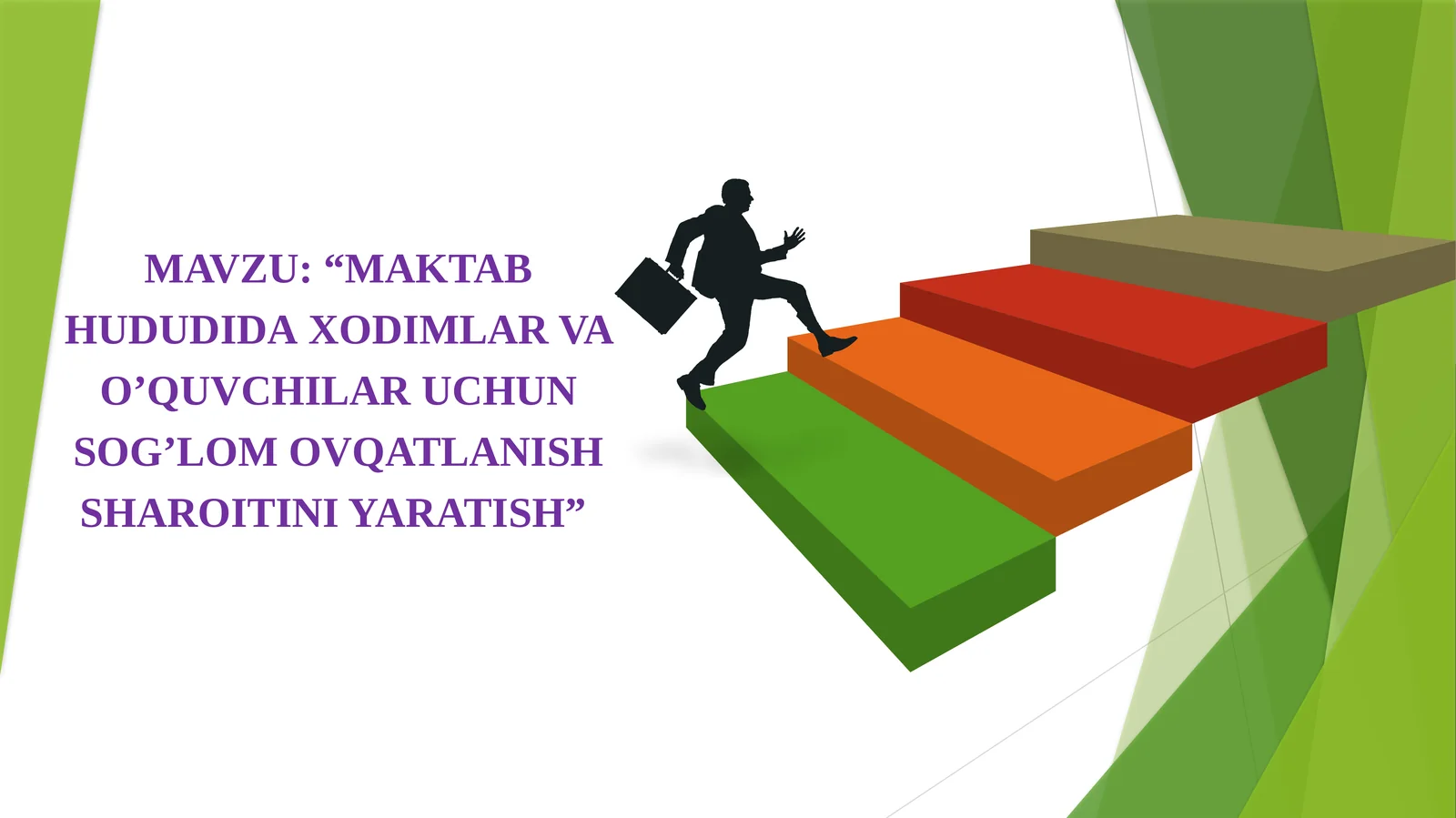 MAVZU: “MAKTAB HUDUDIDA XODIMLAR VA O’QUVCHILAR UCHUN SOG’LOM OVQATLANISH SHAROITINI YARATISH”